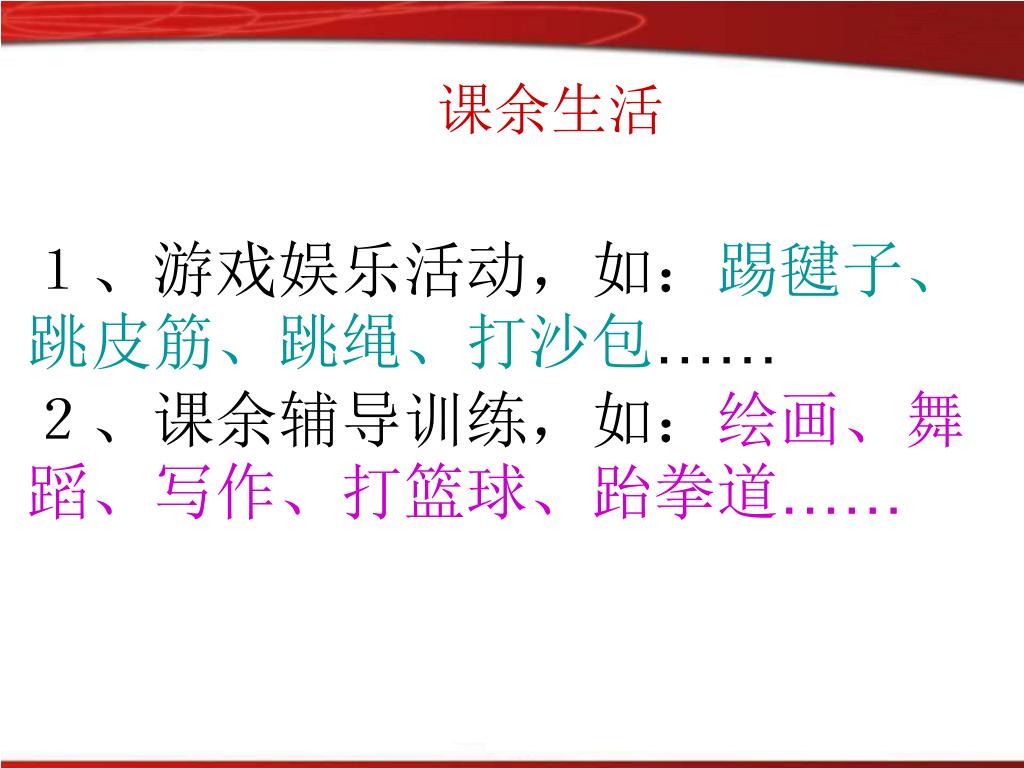 课余生活

１、游戏娱乐活动，如：踢毽子、跳皮筋、跳绳、打沙包……
２、课余辅导训练，如：绘画、舞蹈、写作、打篮球、跆拳道……